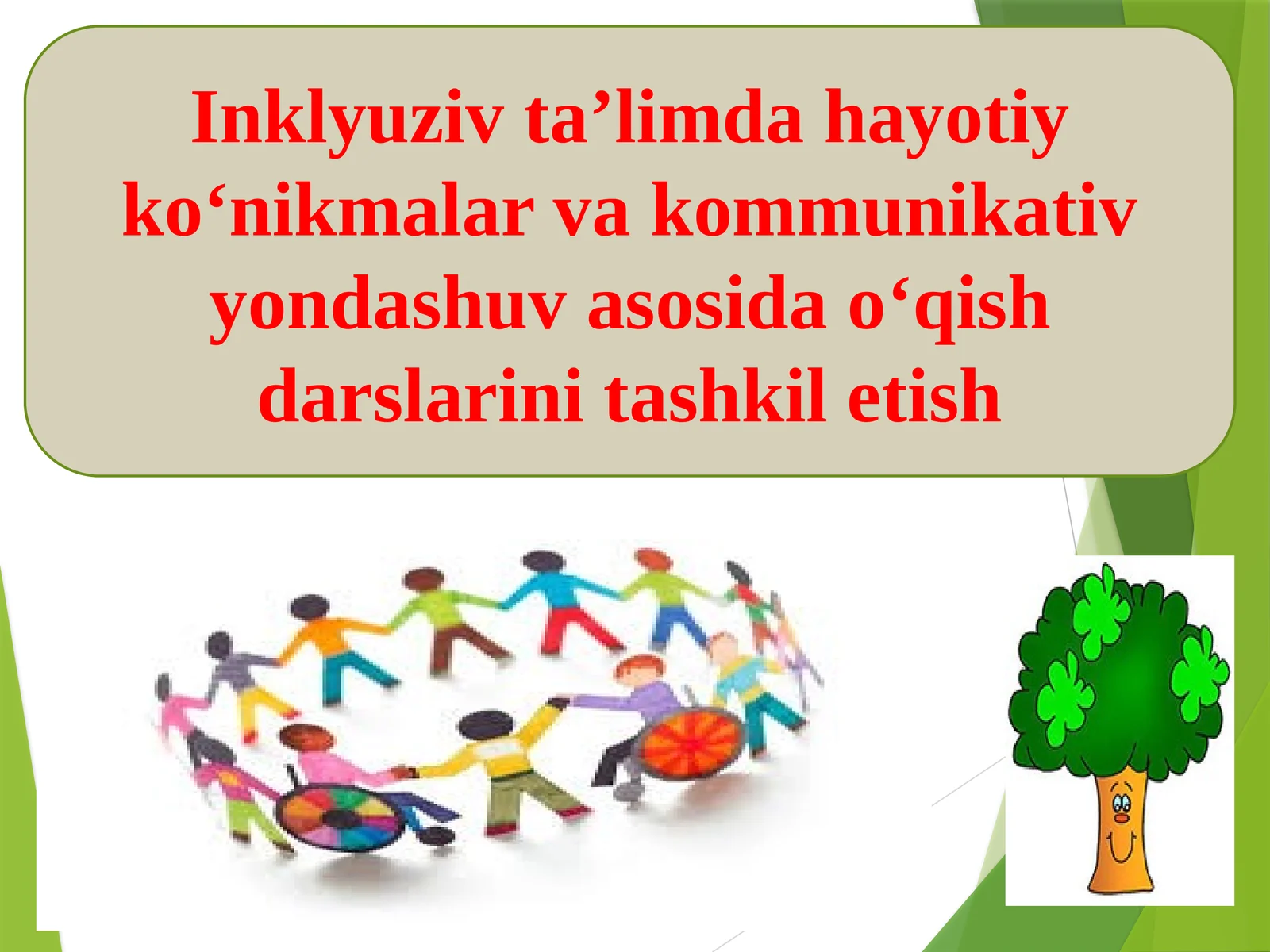 Inklyuziv ta’limda hayotiy ko‘nikmalar va kommunikativ yondashuv asosida o‘qish darslarini tashkil etish